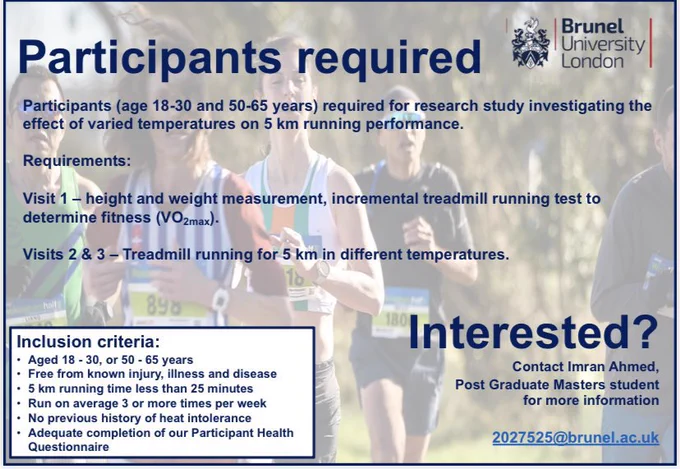 Participants required

Brunel University London

Participants (age 18-30 and 50-65 years) required for research study investigating the effect of varied temperatures on 5 km running performance.

Requirements:

Visit 1 – height and weight measurement, incremental treadmill running test to determine fitness ($VO_{2max}$).

Visits 2 & 3 – Treadmill running for 5 km in different temperatures.

898

18

180

Inclusion criteria:
• Aged 18 - 30, or 50 - 65 years
• Free from known injury, illness and disease
• 5 km running time less than 25 minutes
• Run on average 3 or more times per week
• No previous history of heat intolerance
• Adequate completion of our Participant Health Questionnaire

Interested?

Contact Imran Ahmed, Post Graduate Masters student for more information

2027525@brunel.ac.uk